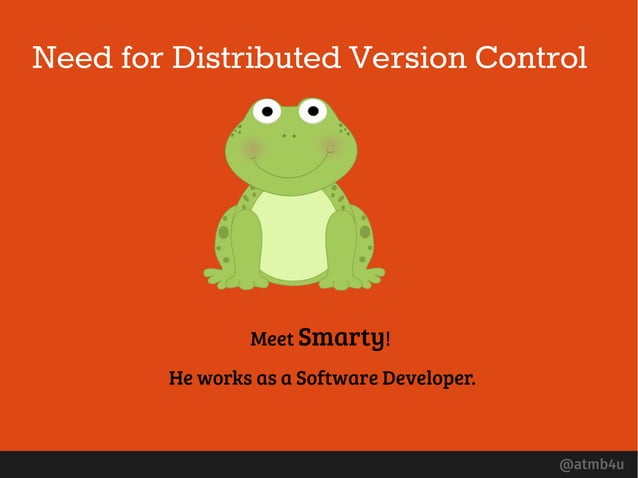 Need for Distributed Version Control

Meet Smarty!

He works as a Software Developer.

@atmb4u